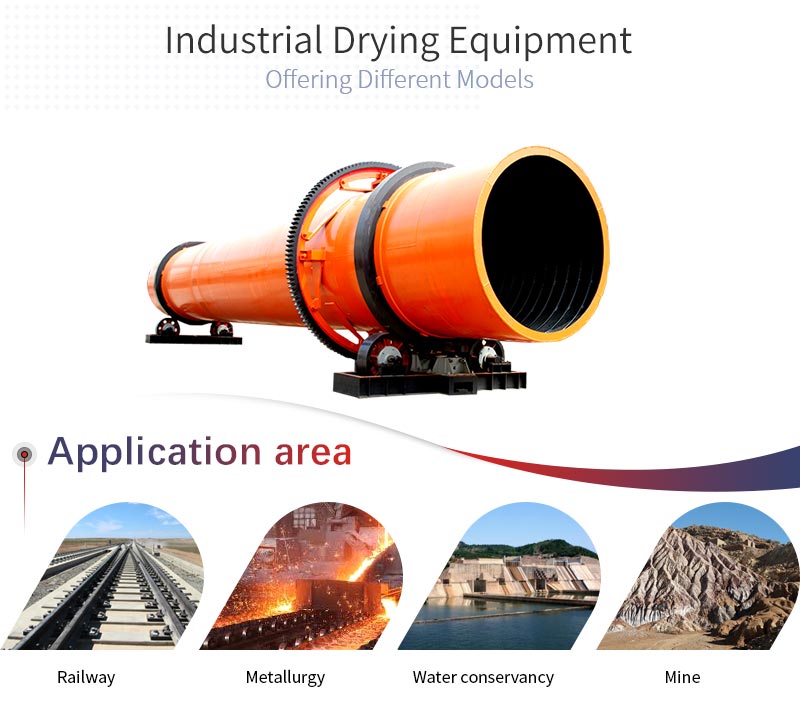 Industrial Drying Equipment
Offering Different Models

Application area

Railway

Metallurgy

Water conservancy

Mine